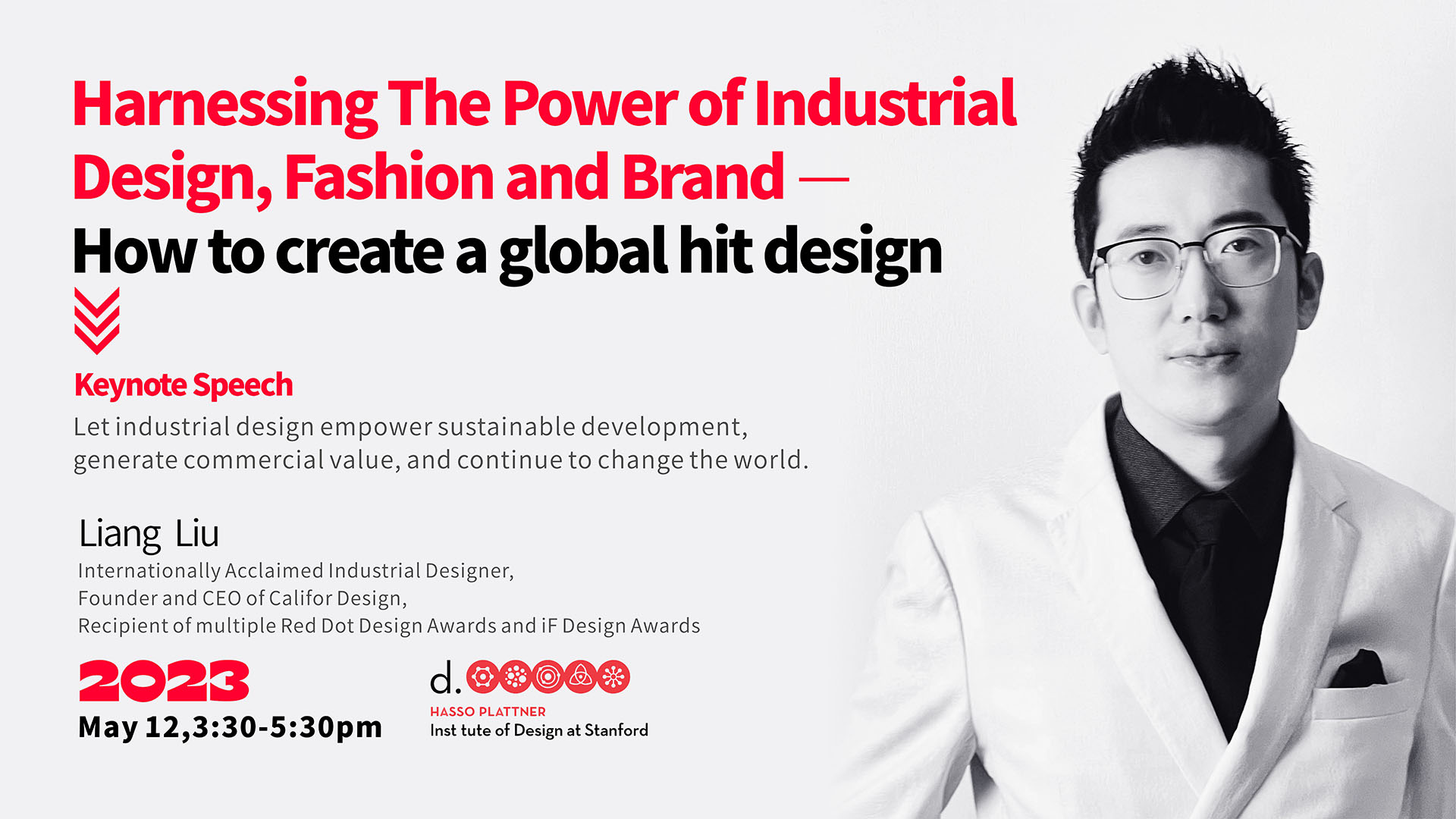 Harnessing The Power of Industrial Design, Fashion and Brand —
How to create a global hit design

Keynote Speech
Let industrial design empower sustainable development, generate commercial value, and continue to change the world.

Liang Liu
Internationally Acclaimed Industrial Designer,
Founder and CEO of Califor Design,
Recipient of multiple Red Dot Design Awards and iF Design Awards

2023
May 12,3:30-5:30pm

d.
HASSO PLATTNER
Inst tute of Design at Stanford